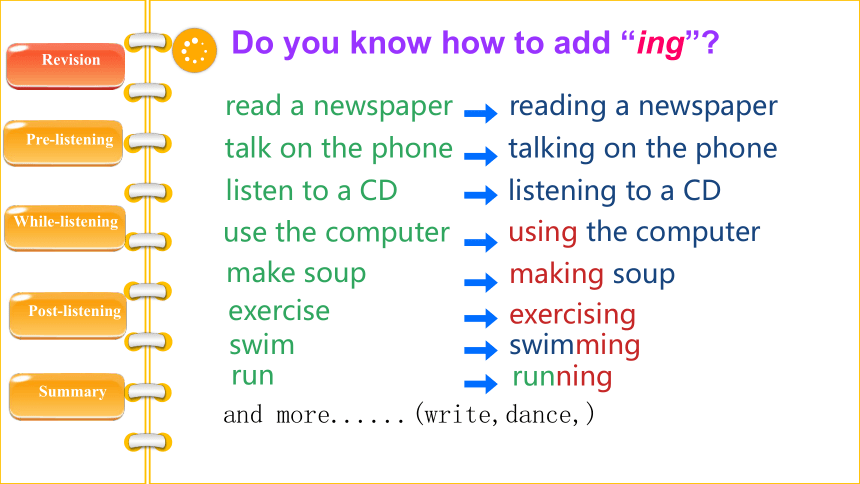 Revision

Pre-listening

While-listening

Post-listening

Summary

Do you know how to add “ing”?

read a newspaper → reading a newspaper
talk on the phone → talking on the phone
listen to a CD → listening to a CD
use the computer → using the computer
make soup → making soup
exercise → exercising
swim → swimming
run → running

and more......(write,dance,)